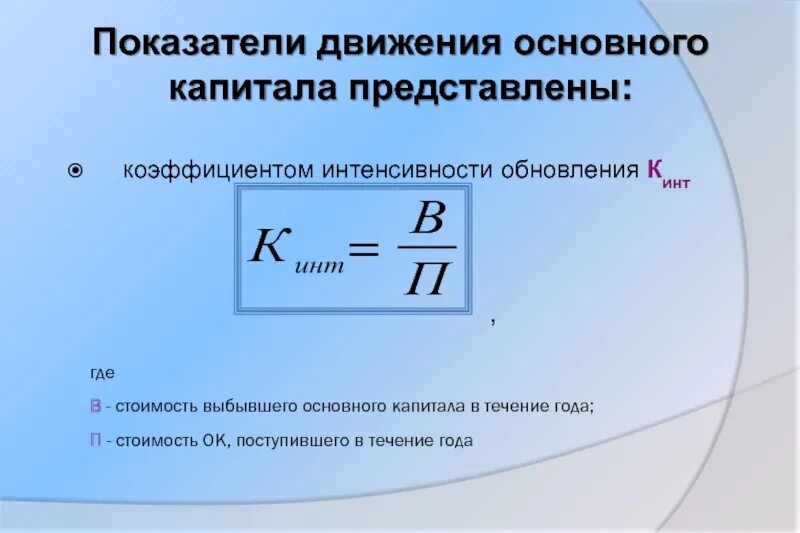 Показатели движения основного капитала представлены:

коэффициентом интенсивности обновления $К_{инт}$

$К_{инт} = \frac{В}{П}$

,

где

В - стоимость выбывшего основного капитала в течение года;

П - стоимость ОК, поступившего в течение года